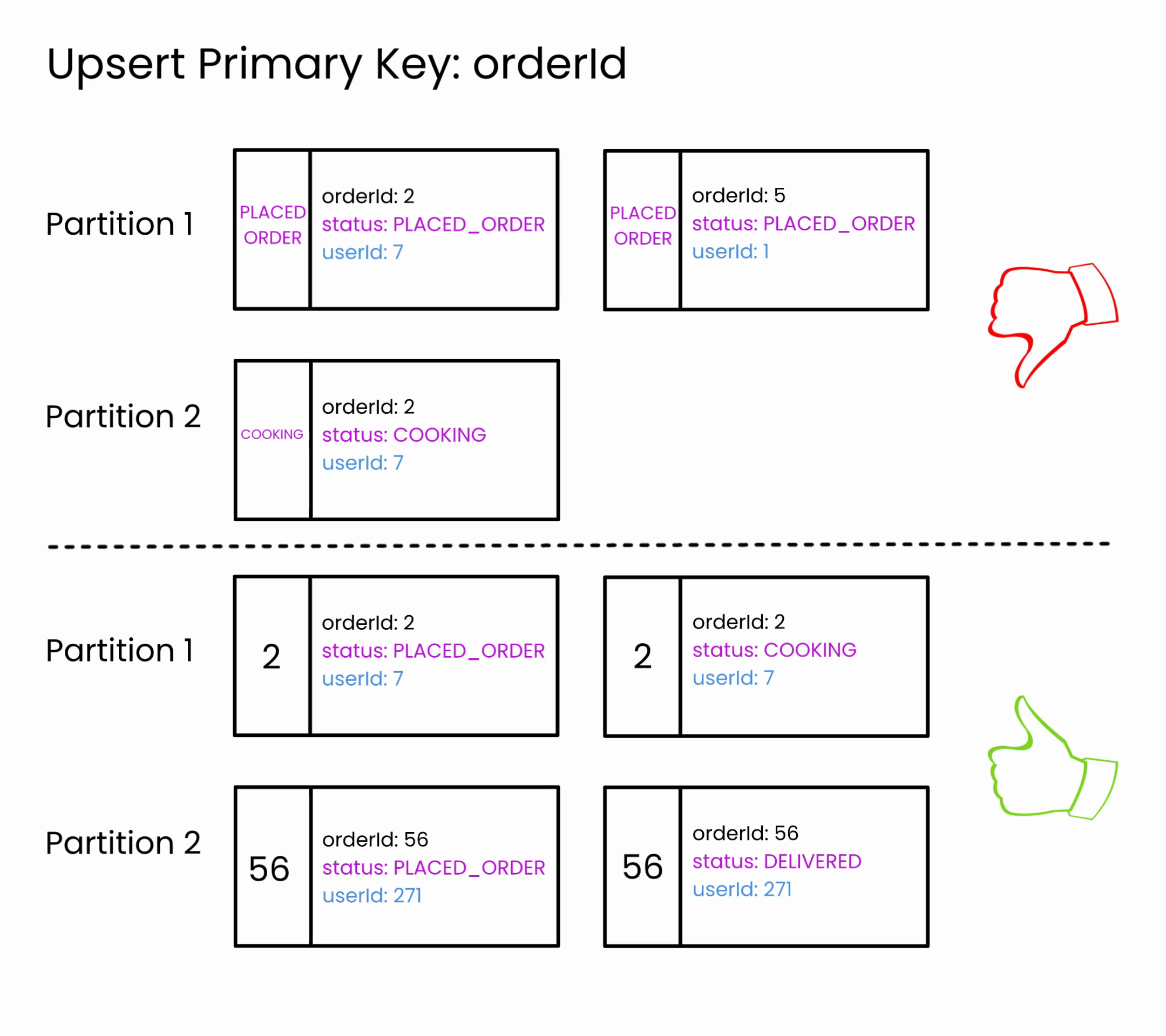 Upsert Primary Key: orderId

Partition 1

PLACED ORDER

orderId: 2
status: PLACED_ORDER
userId: 7

PLACED ORDER

orderId: 5
status: PLACED_ORDER
userId: 1

Partition 2

COOKING

orderId: 2
status: COOKING
userId: 7

Partition 1

2

orderId: 2
status: PLACED_ORDER
userId: 7

2

orderId: 2
status: COOKING
userId: 7

Partition 2

56

orderId: 56
status: PLACED_ORDER
userId: 271

56

orderId: 56
status: DELIVERED
userId: 271